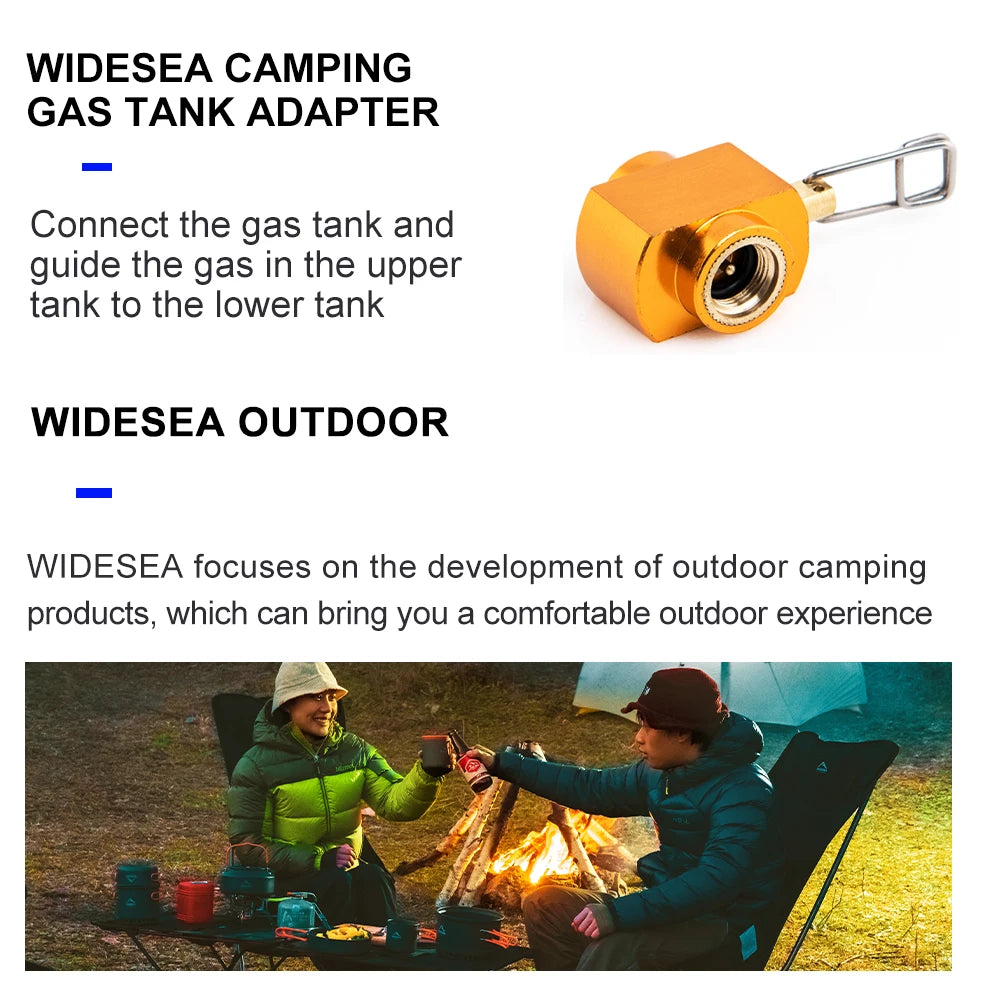 WIDESEA CAMPING GAS TANK ADAPTER

Connect the gas tank and guide the gas in the upper tank to the lower tank

WIDESEA OUTDOOR

WIDESEA focuses on the development of outdoor camping products, which can bring you a comfortable outdoor experience